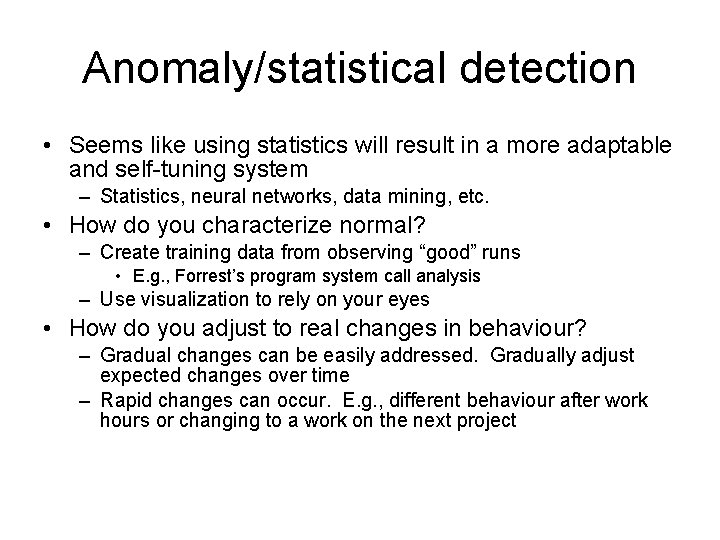 Anomaly/statistical detection

• Seems like using statistics will result in a more adaptable and self-tuning system
– Statistics, neural networks, data mining, etc.

• How do you characterize normal?
– Create training data from observing “good” runs
• E.g., Forrest’s program system call analysis
– Use visualization to rely on your eyes

• How do you adjust to real changes in behaviour?
– Gradual changes can be easily addressed. Gradually adjust expected changes over time
– Rapid changes can occur. E.g., different behaviour after work hours or changing to a work on the next project